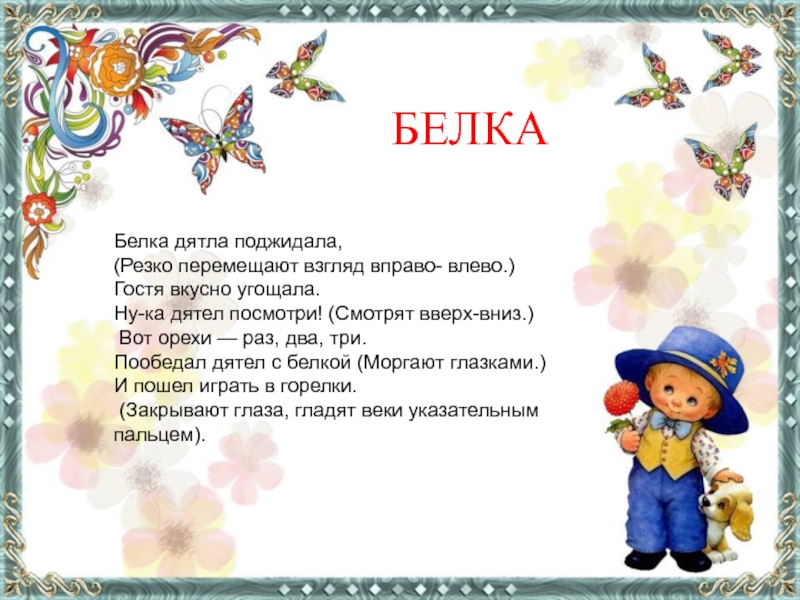 БЕЛКА

Белка дятла поджидала,
(Резко перемещают взгляд вправо- влево.)
Гостя вкусно угощала.
Ну-ка дятел посмотри! (Смотрят вверх-вниз.)
Вот орехи — раз, два, три.
Пообедал дятел с белкой (Моргают глазками.)
И пошел играть в горелки.
(Закрывают глаза, гладят веки указательным пальцем).